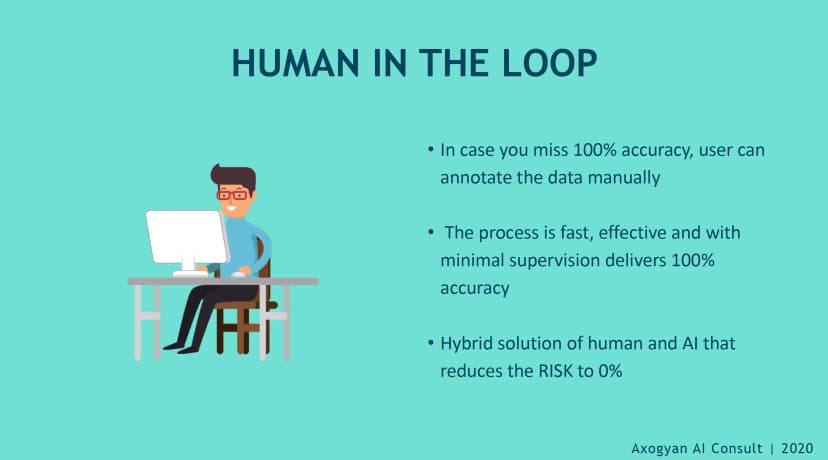 HUMAN IN THE LOOP

• In case you miss 100% accuracy, user can annotate the data manually

• The process is fast, effective and with minimal supervision delivers 100% accuracy

• Hybrid solution of human and AI that reduces the RISK to 0%

Axogyan AI Consult | 2020